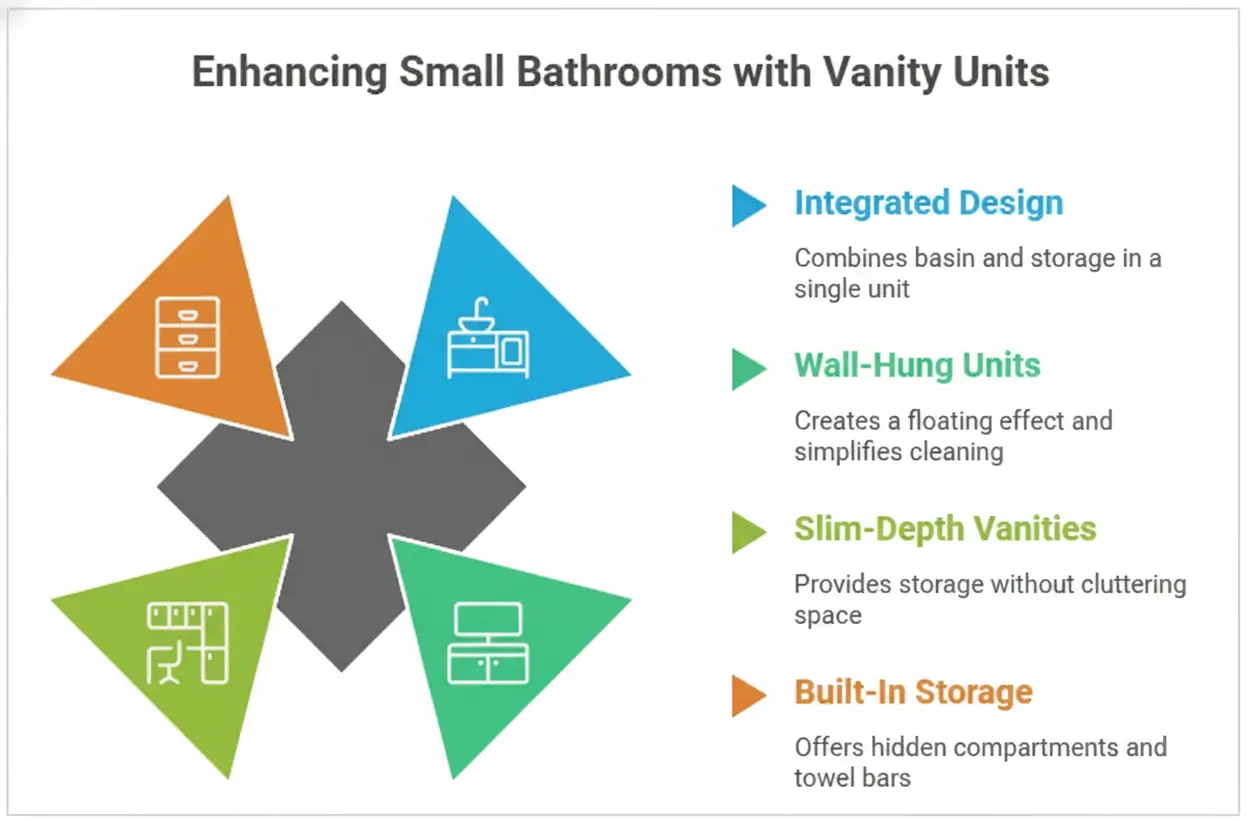 Enhancing Small Bathrooms with Vanity Units

Integrated Design

Combines basin and storage in a single unit

Wall-Hung Units

Creates a floating effect and simplifies cleaning

Slim-Depth Vanities

Provides storage without cluttering space

Built-In Storage

Offers hidden compartments and towel bars